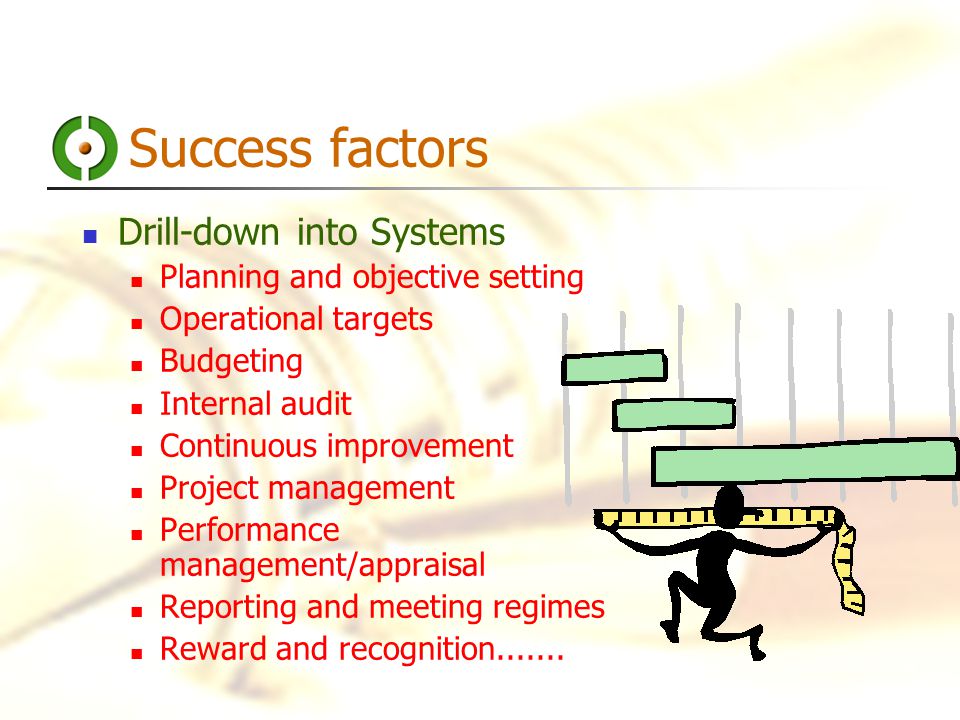 Success factors

- Drill-down into Systems
  - Planning and objective setting
  - Operational targets
  - Budgeting
  - Internal audit
  - Continuous improvement
  - Project management
  - Performance management/appraisal
  - Reporting and meeting regimes
  - Reward and recognition.......